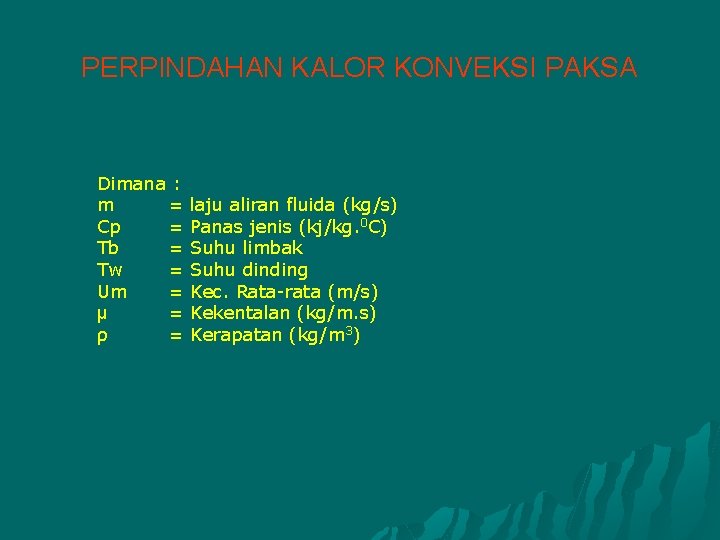 PERPINDAHAN KALOR KONVEKSI PAKSA

Dimana :
m = laju aliran fluida (kg/s)
Cp = Panas jenis (kj/kg.$^0$C)
Tb = Suhu limbak
Tw = Suhu dinding
Um = Kec. Rata-rata (m/s)
μ = Kekentalan (kg/m.s)
ρ = Kerapatan (kg/m$^3$)